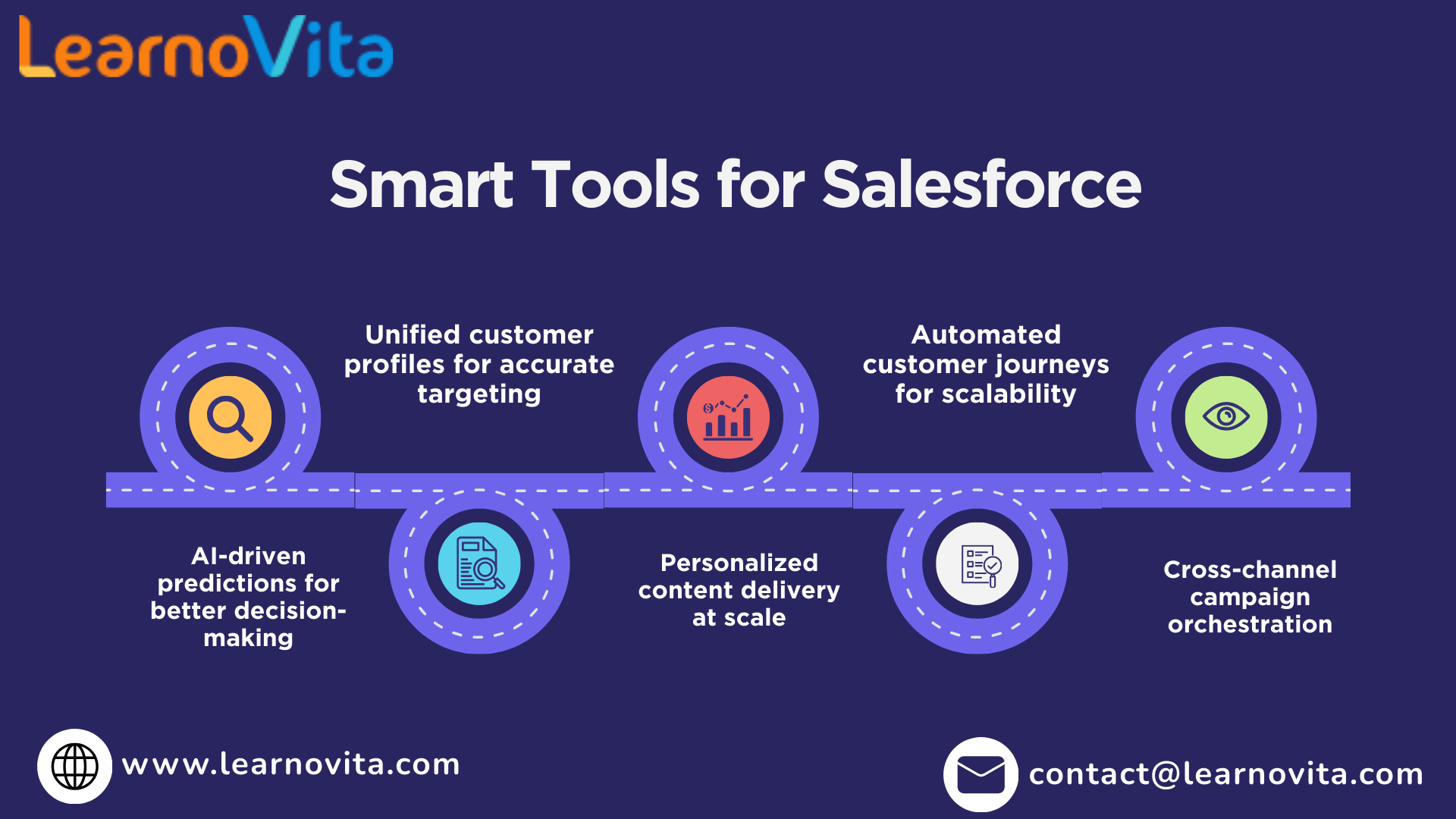 LearnoVita

Smart Tools for Salesforce

AI-driven predictions for better decision-making

Unified customer profiles for accurate targeting

Personalized content delivery at scale

Automated customer journeys for scalability

Cross-channel campaign orchestration

www.learnovita.com

contact@learnovita.com